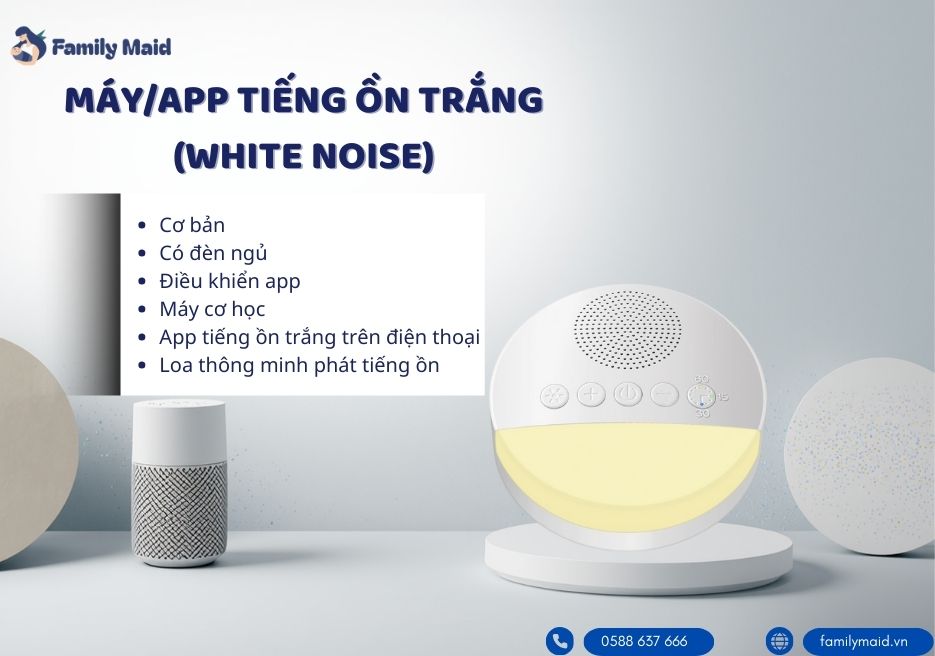 Family Maid

MÁY/APP TIẾNG ỒN TRẮNG
(WHITE NOISE)

• Cơ bản
• Có đèn ngủ
• Điều khiển app
• Máy cơ học
• App tiếng ồn trắng trên điện thoại
• Loa thông minh phát tiếng ồn

0588 637 666

familymaid.vn